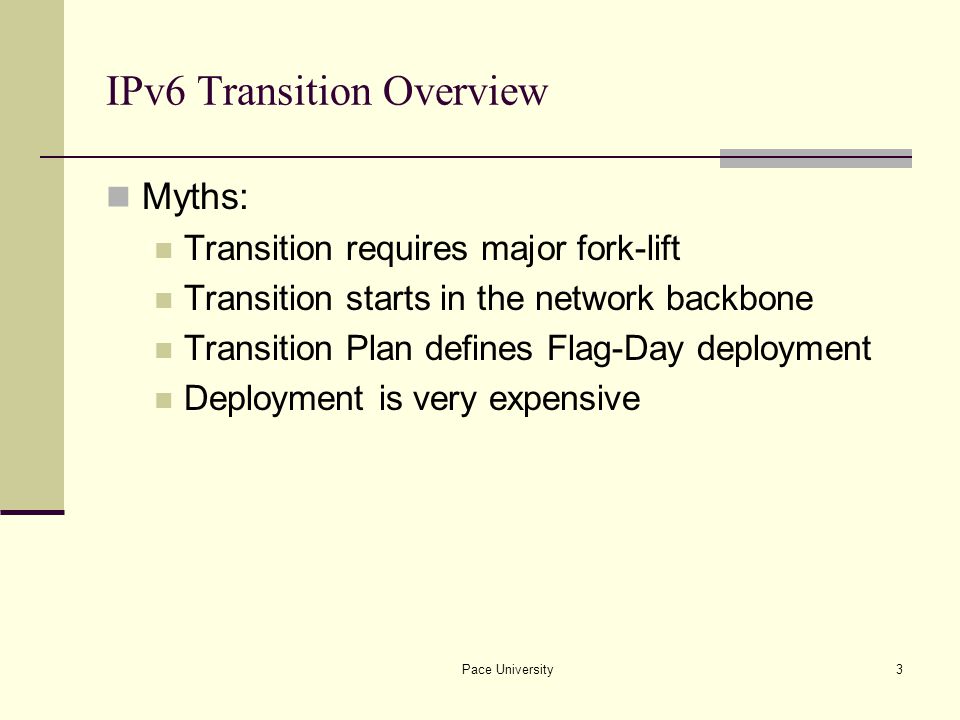 IPv6 Transition Overview

Myths:

Transition requires major fork-lift

Transition starts in the network backbone

Transition Plan defines Flag-Day deployment

Deployment is very expensive

Pace University

3